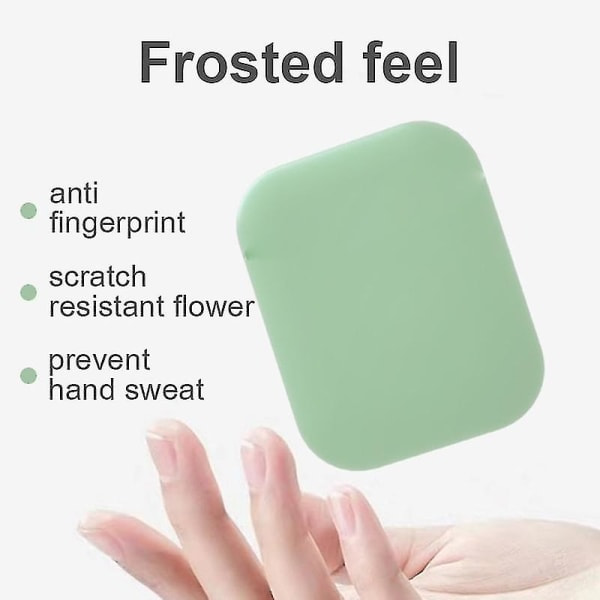 Frosted feel

anti fingerprint

scratch resistant flower

prevent hand sweat